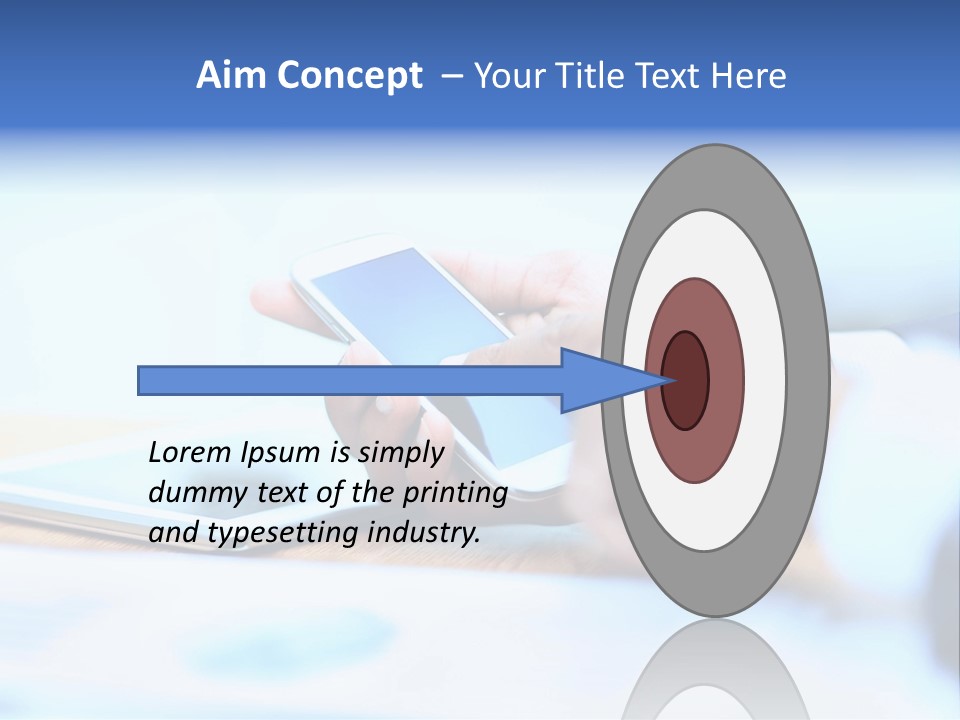 Aim Concept – Your Title Text Here

Lorem Ipsum is simply dummy text of the printing and typesetting industry.